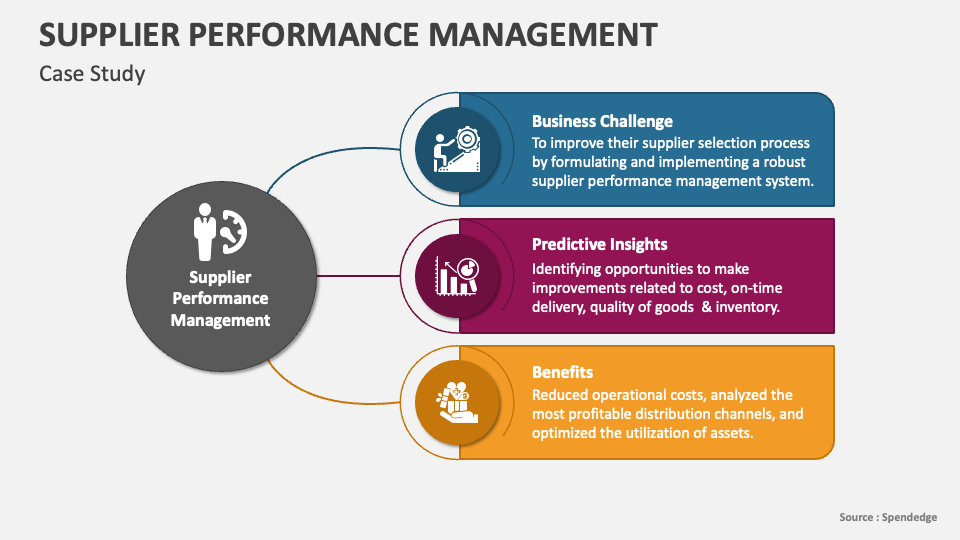 SUPPLIER PERFORMANCE MANAGEMENT

Case Study

Supplier Performance Management

Business Challenge
To improve their supplier selection process by formulating and implementing a robust supplier performance management system.

Predictive Insights
Identifying opportunities to make improvements related to cost, on-time delivery, quality of goods & inventory.

Benefits
Reduced operational costs, analyzed the most profitable distribution channels, and optimized the utilization of assets.

Source : Spendedge